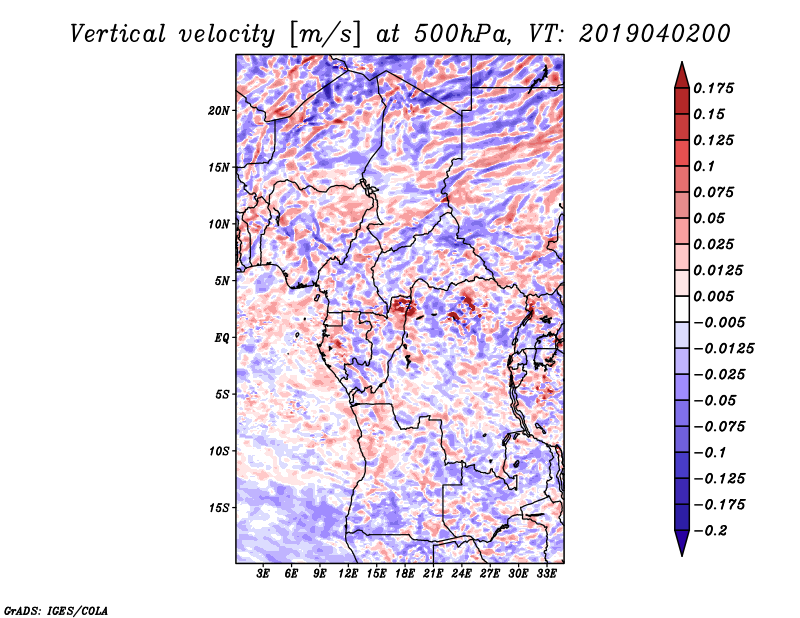 Vertical velocity [m/s] at 500hPa, VT: 2019040200

20N
15N
10N
5N
EQ
5S
10S
15S

3E 6E 9E 12E 15E 18E 21E 24E 27E 30E 33E

0.175
0.15
0.125
0.1
0.075
0.05
0.025
0.0125
0.005
−0.005
−0.0125
−0.025
−0.05
−0.075
−0.1
−0.125
−0.175
−0.2

GrADS: IGES/COLA